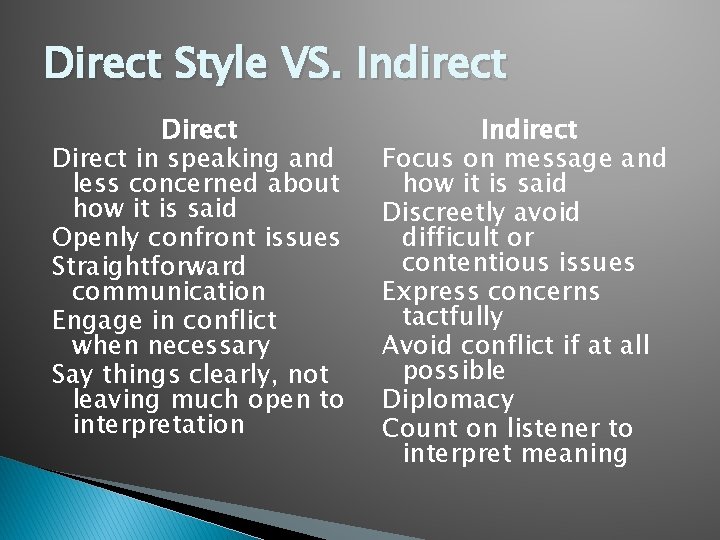 Direct Style VS. Indirect

Direct

Direct in speaking and less concerned about how it is said

Openly confront issues

Straightforward communication

Engage in conflict when necessary

Say things clearly, not leaving much open to interpretation

Indirect

Focus on message and how it is said

Discreetly avoid difficult or contentious issues

Express concerns tactfully

Avoid conflict if at all possible

Diplomacy

Count on listener to interpret meaning